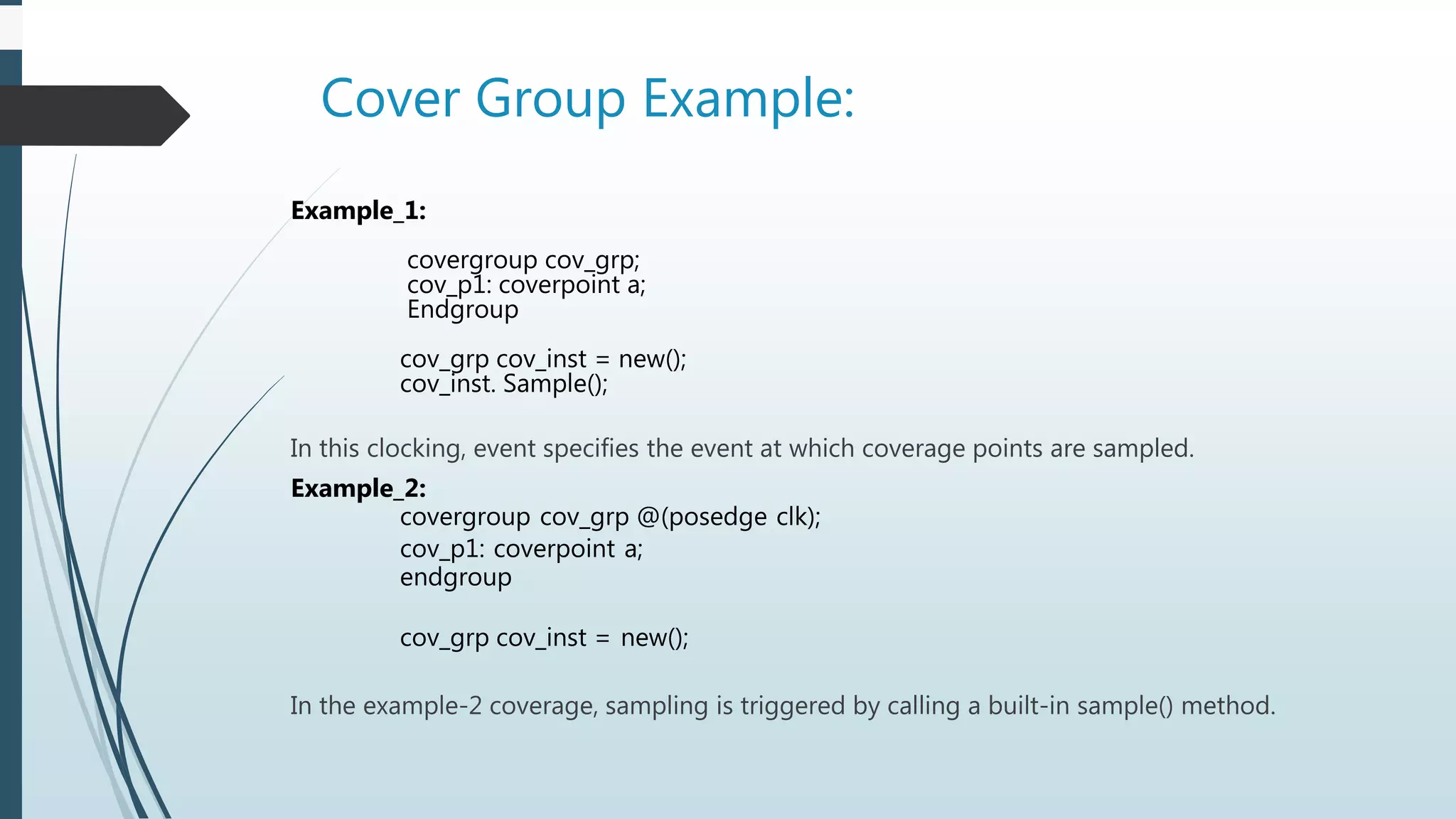 Cover Group Example:

**Example_1:**

covergroup cov_grp;
cov_p1: coverpoint a;
Endgroup

cov_grp cov_inst = new();
cov_inst. Sample();

In this clocking, event specifies the event at which coverage points are sampled.

**Example_2:**

covergroup cov_grp @(posedge clk);
cov_p1: coverpoint a;
endgroup

cov_grp cov_inst = new();

In the example-2 coverage, sampling is triggered by calling a built-in sample() method.